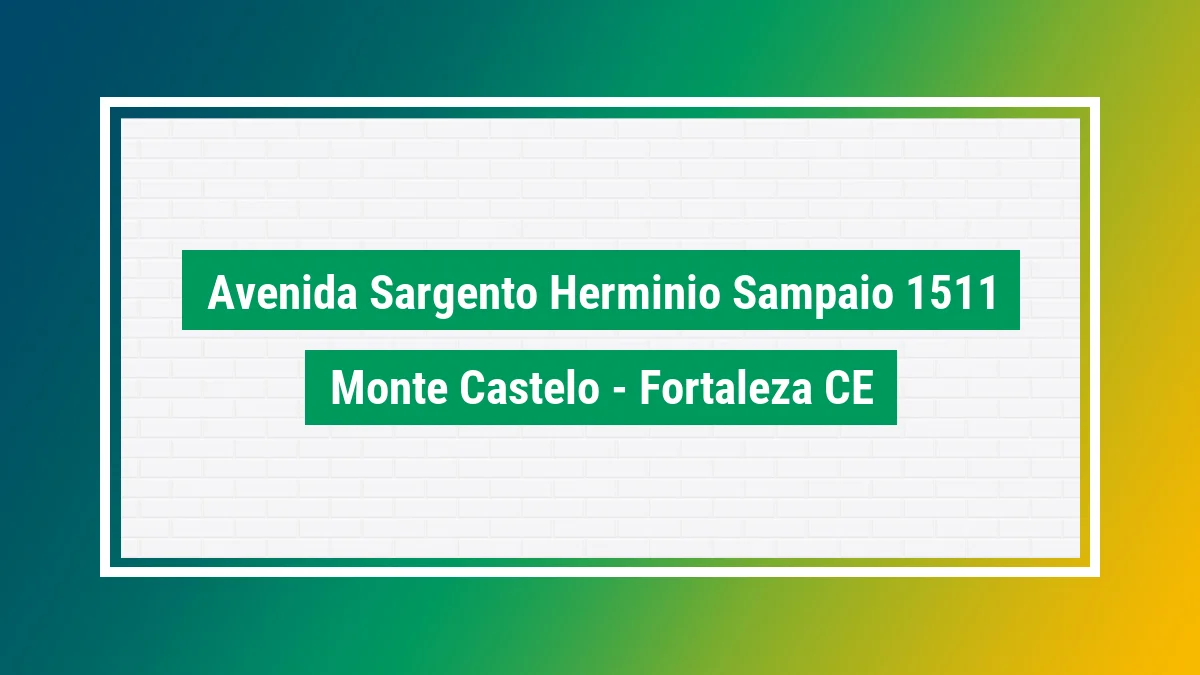 Avenida Sargento Herminio Sampaio 1511

Monte Castelo - Fortaleza CE